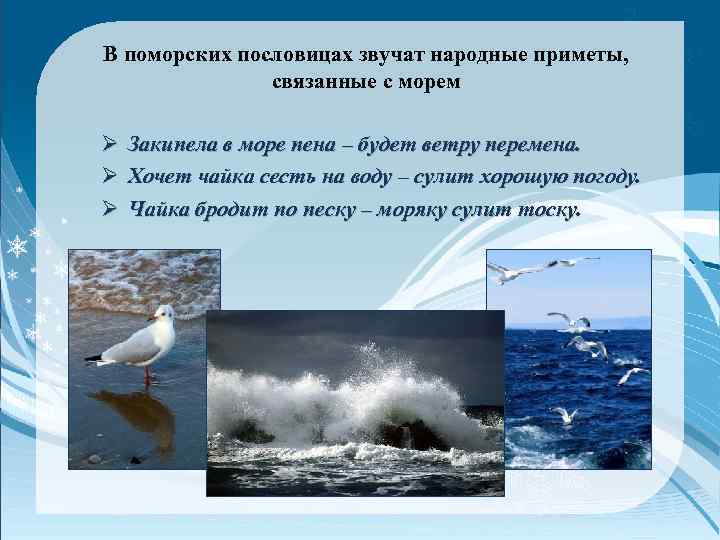 В поморских пословицах звучат народные приметы, связанные с морем

➢ Закипела в море пена – будет ветру перемена.
➢ Хочет чайка сесть на воду – сулит хорошую погоду.
➢ Чайка бродит по песку – моряку сулит тоску.